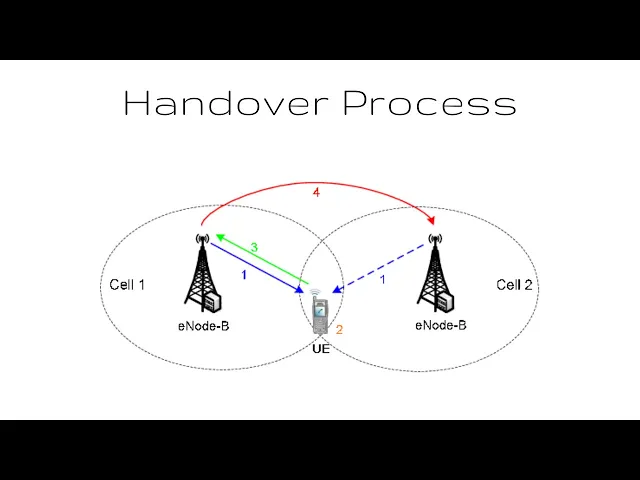 Handover Process

4

3

1

1

Cell 1

Cell 2

eNode-B

eNode-B

2

UE